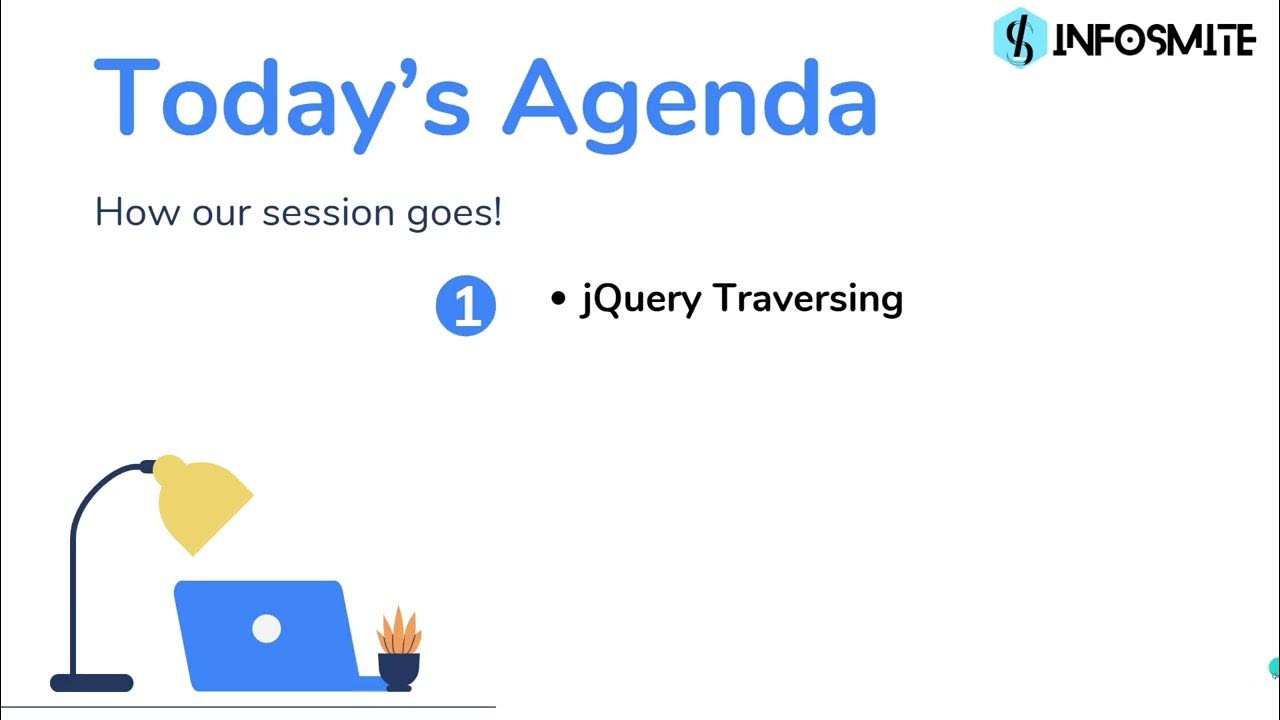 INFOSMITE

Today's Agenda

How our session goes!

1

• jQuery Traversing